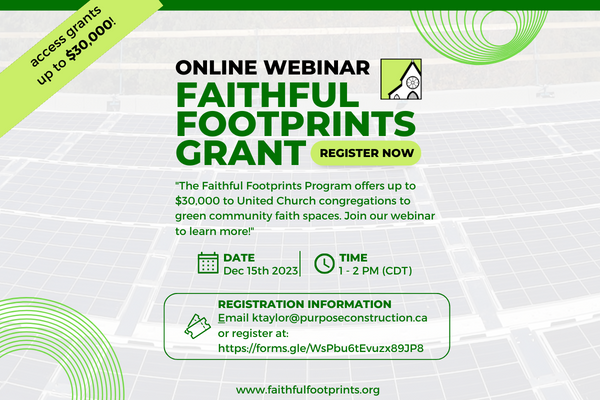 access grants up to $30,000!

ONLINE WEBINAR
FAITHFUL FOOTPRINTS GRANT

REGISTER NOW

"The Faithful Footprints Program offers up to $30,000 to United Church congregations to green community faith spaces. Join our webinar to learn more!"

DATE
Dec 15th 2023

TIME
1 - 2 PM (CDT)

REGISTRATION INFORMATION
Email ktaylor@purposeconstruction.ca or register at:
https://forms.gle/WsPbu6tEvuzx89JP8

www.faithfulfootprints.org